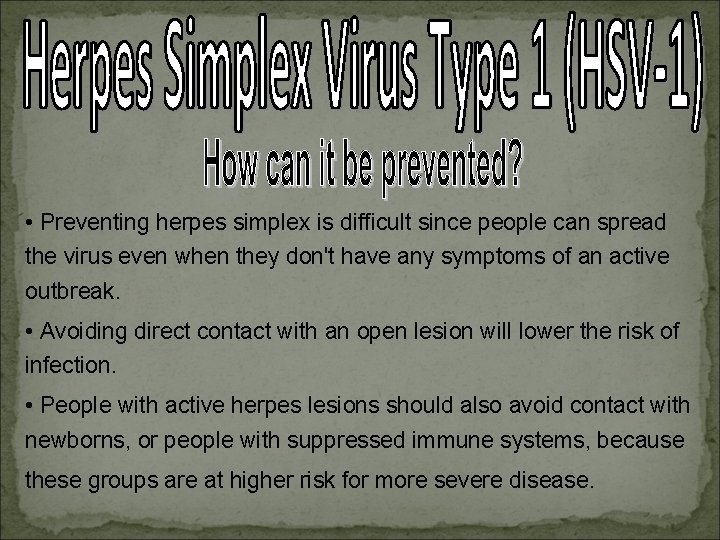 Herpes Simplex Virus Type 1 (HSV-1)

How can it be prevented?

• Preventing herpes simplex is difficult since people can spread the virus even when they don't have any symptoms of an active outbreak.

• Avoiding direct contact with an open lesion will lower the risk of infection.

• People with active herpes lesions should also avoid contact with newborns, or people with suppressed immune systems, because these groups are at higher risk for more severe disease.